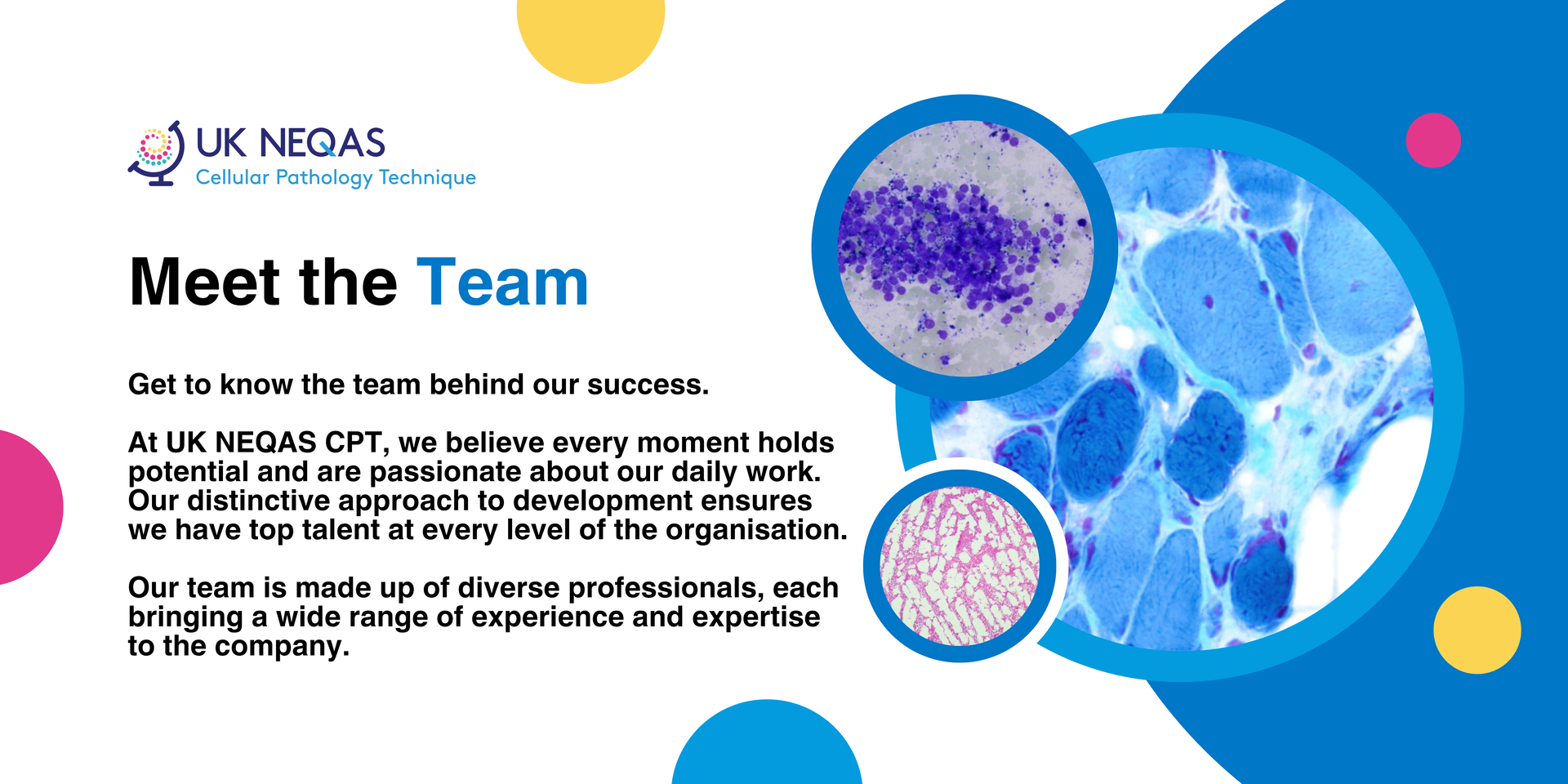 UK NEQAS
Cellular Pathology Technique

Meet the Team

Get to know the team behind our success.

At UK NEQAS CPT, we believe every moment holds potential and are passionate about our daily work. Our distinctive approach to development ensures we have top talent at every level of the organisation.

Our team is made up of diverse professionals, each bringing a wide range of experience and expertise to the company.